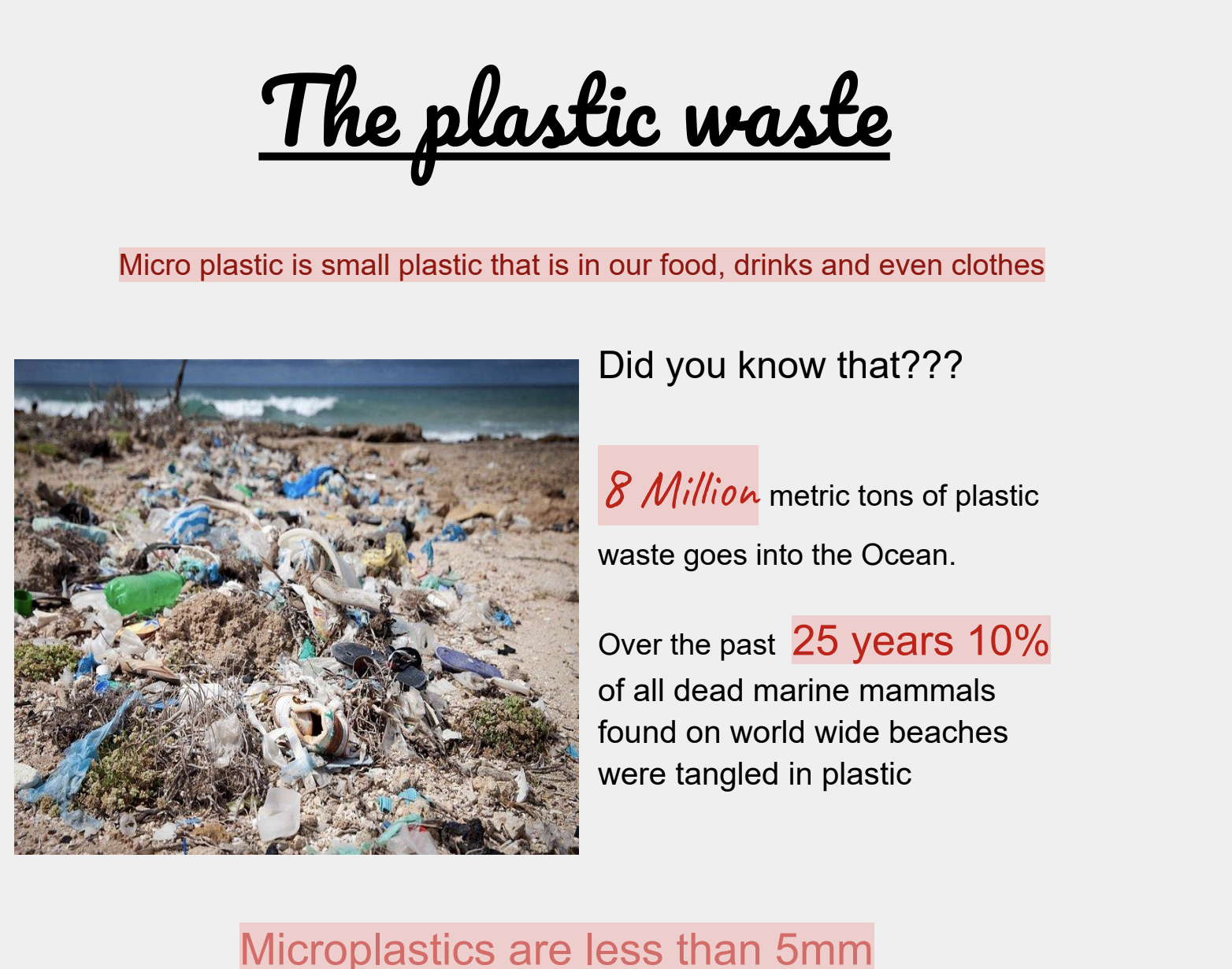 The plastic waste

Micro plastic is small plastic that is in our food, drinks and even clothes

Did you know that???

8 Million metric tons of plastic waste goes into the Ocean.

Over the past 25 years 10% of all dead marine mammals found on world wide beaches were tangled in plastic

Microplastics are less than 5mm